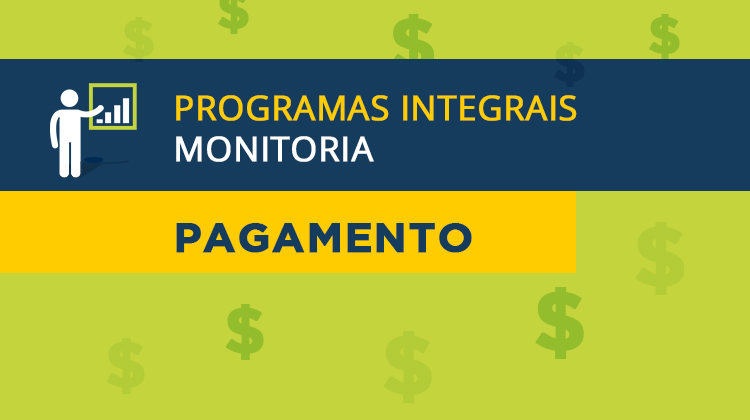 PROGRAMAS INTEGRAIS
MONITORIA

PAGAMENTO